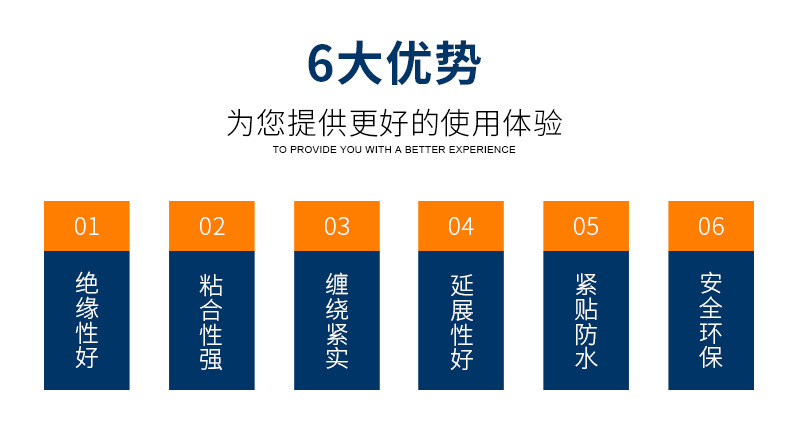 6大优势

为您提供更好的使用体验

TO PROVIDE YOU WITH A BETTER EXPERIENCE

01
绝缘性好

02
粘合性强

03
缠绕紧实

04
延展性好

05
紧贴防水

06
安全环保